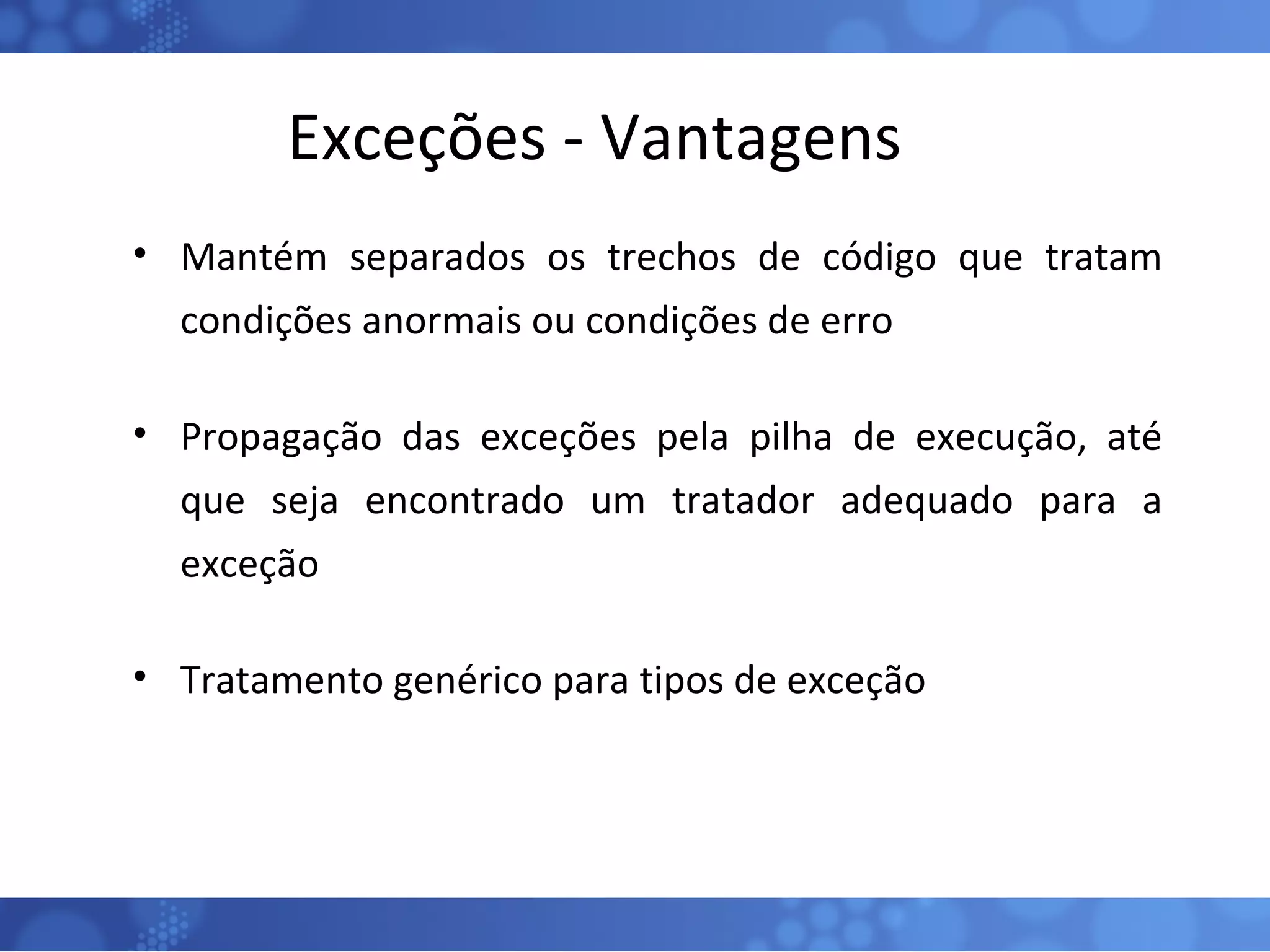 Exceções - Vantagens

• Mantém separados os trechos de código que tratam condições anormais ou condições de erro

• Propagação das exceções pela pilha de execução, até que seja encontrado um tratador adequado para a exceção

• Tratamento genérico para tipos de exceção